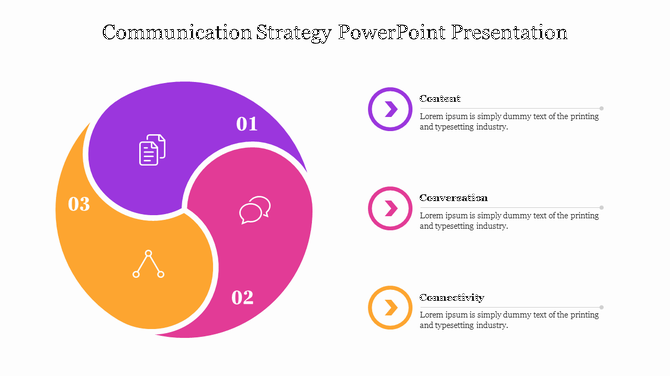 Communication Strategy PowerPoint Presentation

01

03

02

Content
Lorem ipsum is simply dummy text of the printing and typesetting industry.

Conversation
Lorem ipsum is simply dummy text of the printing and typesetting industry.

Connectivity
Lorem ipsum is simply dummy text of the printing and typesetting industry.